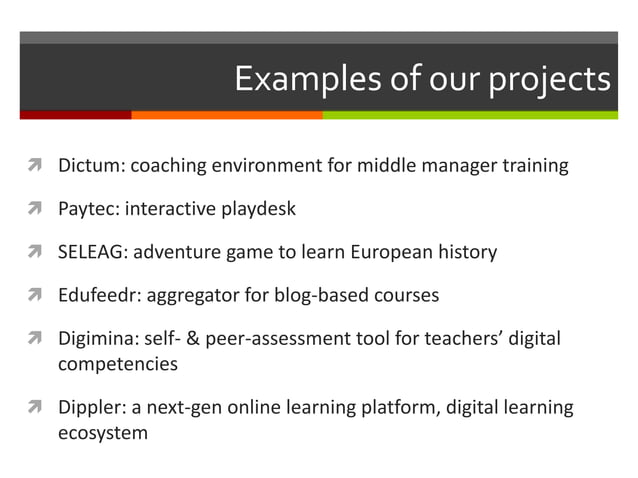 Examples of our projects

Dictum: coaching environment for middle manager training

Paytec: interactive playdesk

SELEAG: adventure game to learn European history

Edufeedr: aggregator for blog-based courses

Digimina: self- & peer-assessment tool for teachers’ digital competencies

Dippler: a next-gen online learning platform, digital learning ecosystem